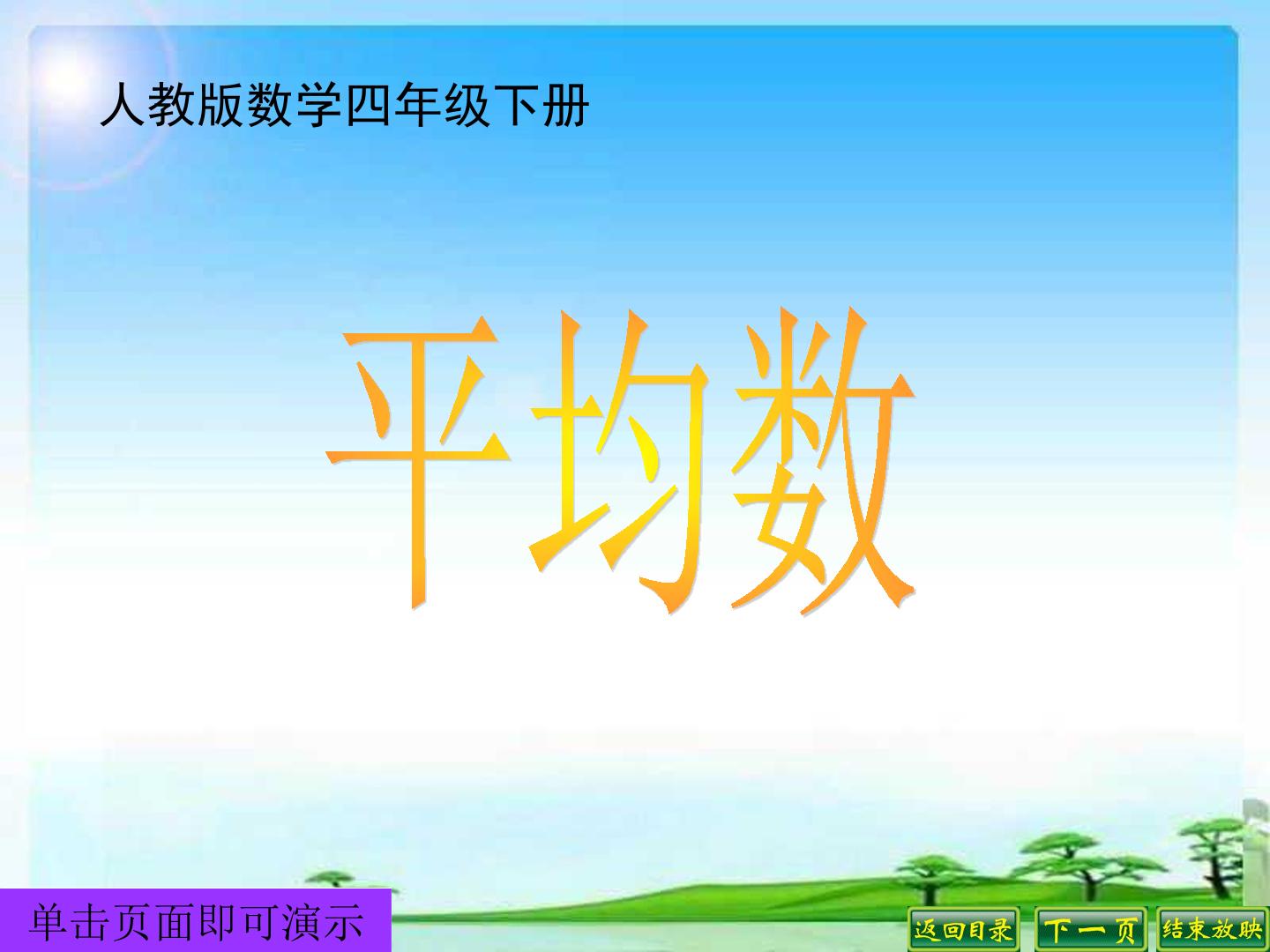 人教版数学四年级下册

平均数

单击页面即可演示

返回目录 下一页 结束放映